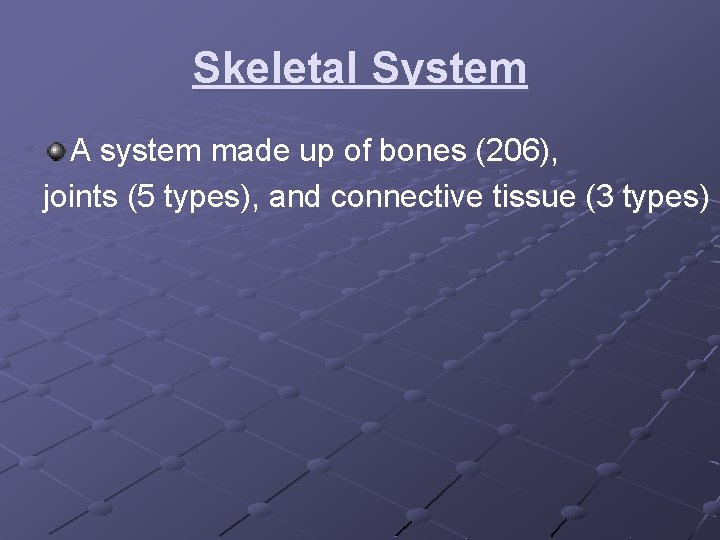 Skeletal System

A system made up of bones (206), joints (5 types), and connective tissue (3 types)